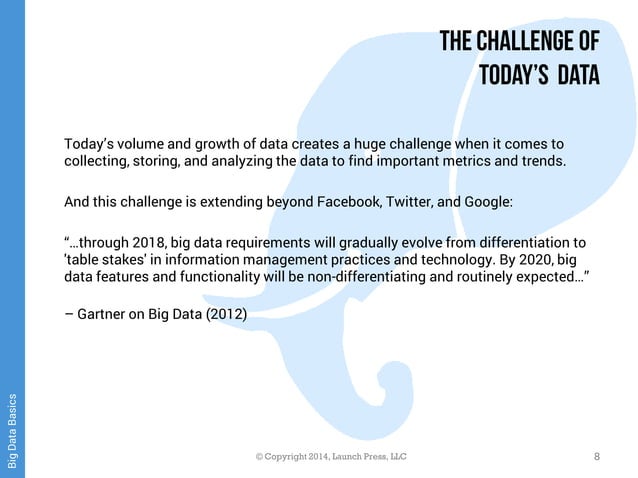 THE CHALLENGE OF TODAY'S DATA

Today's volume and growth of data creates a huge challenge when it comes to collecting, storing, and analyzing the data to find important metrics and trends.

And this challenge is extending beyond Facebook, Twitter, and Google:

"…through 2018, big data requirements will gradually evolve from differentiation to 'table stakes' in information management practices and technology. By 2020, big data features and functionality will be non-differentiating and routinely expected…"

– Gartner on Big Data (2012)

Big Data Basics

© Copyright 2014, Launch Press, LLC

8